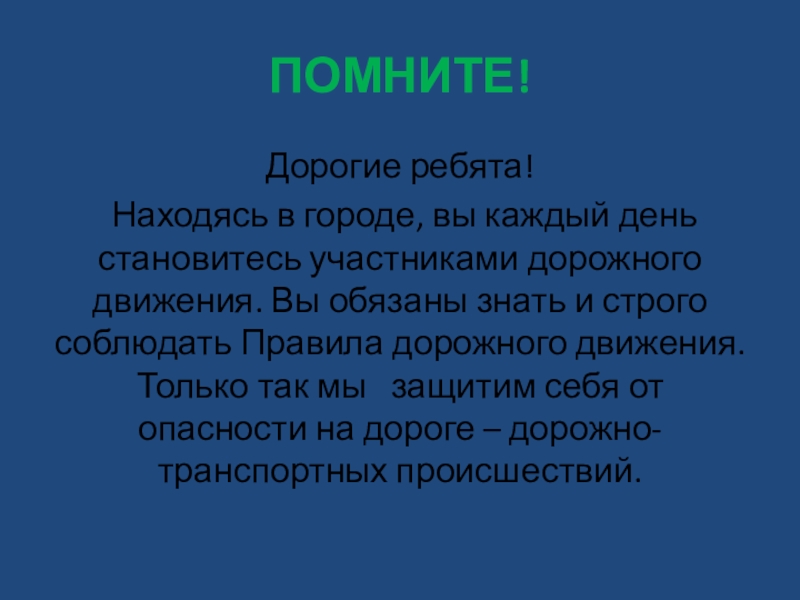 ПОМНИТЕ!

Дорогие ребята!

Находясь в городе, вы каждый день становитесь участниками дорожного движения. Вы обязаны знать и строго соблюдать Правила дорожного движения. Только так мы защитим себя от опасности на дороге – дорожно-транспортных происшествий.